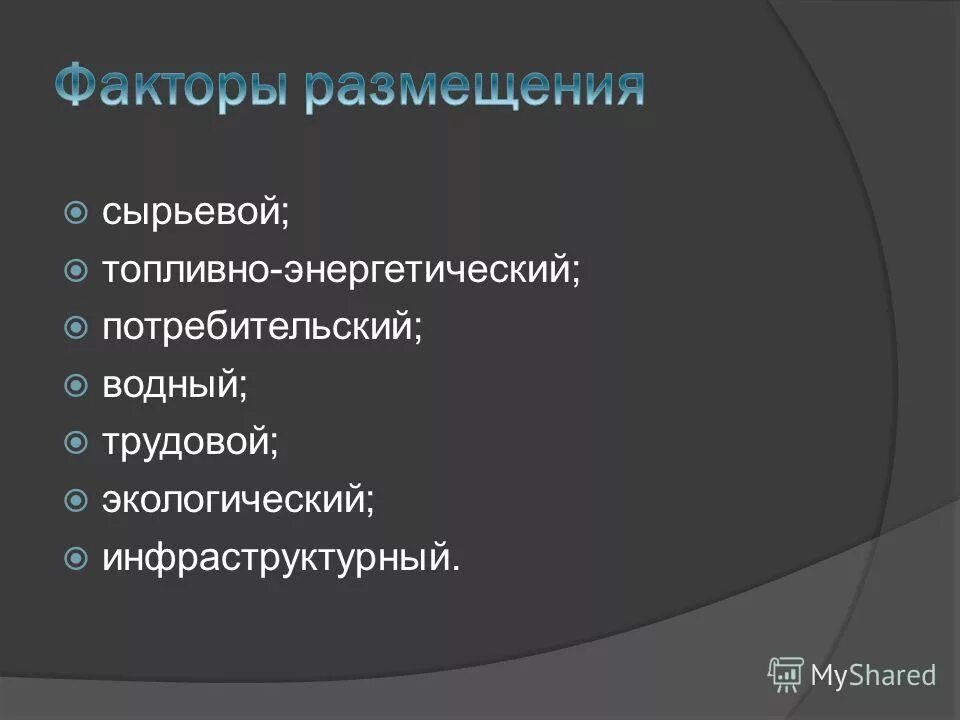 Факторы размещения

сырьевой;
топливно-энергетический;
потребительский;
водный;
трудовой;
экологический;
инфраструктурный.

MyShared